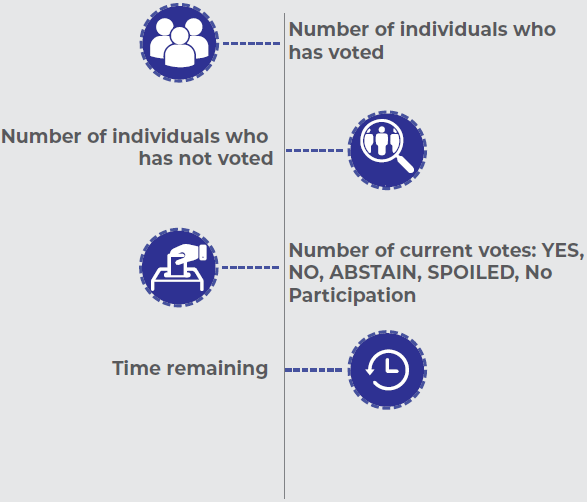 Number of individuals who has voted

Number of individuals who has not voted

Number of current votes: YES, NO, ABSTAIN, SPOILED, No Participation

Time remaining